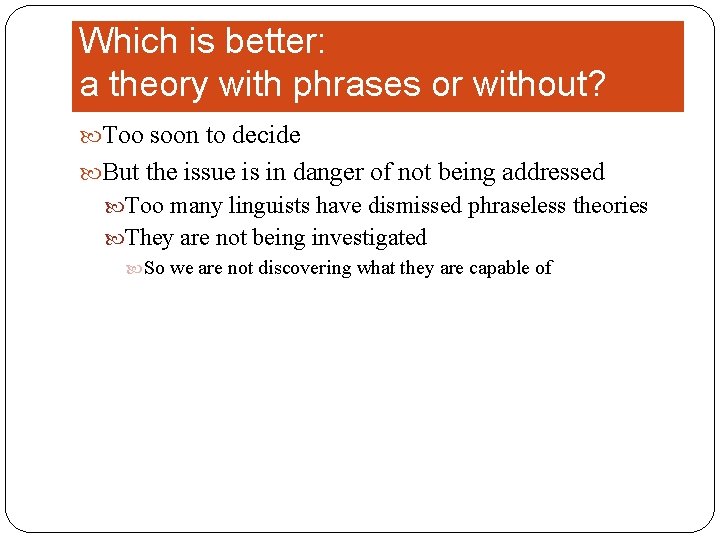 Which is better:
a theory with phrases or without?

Too soon to decide

But the issue is in danger of not being addressed

Too many linguists have dismissed phraseless theories

They are not being investigated

So we are not discovering what they are capable of